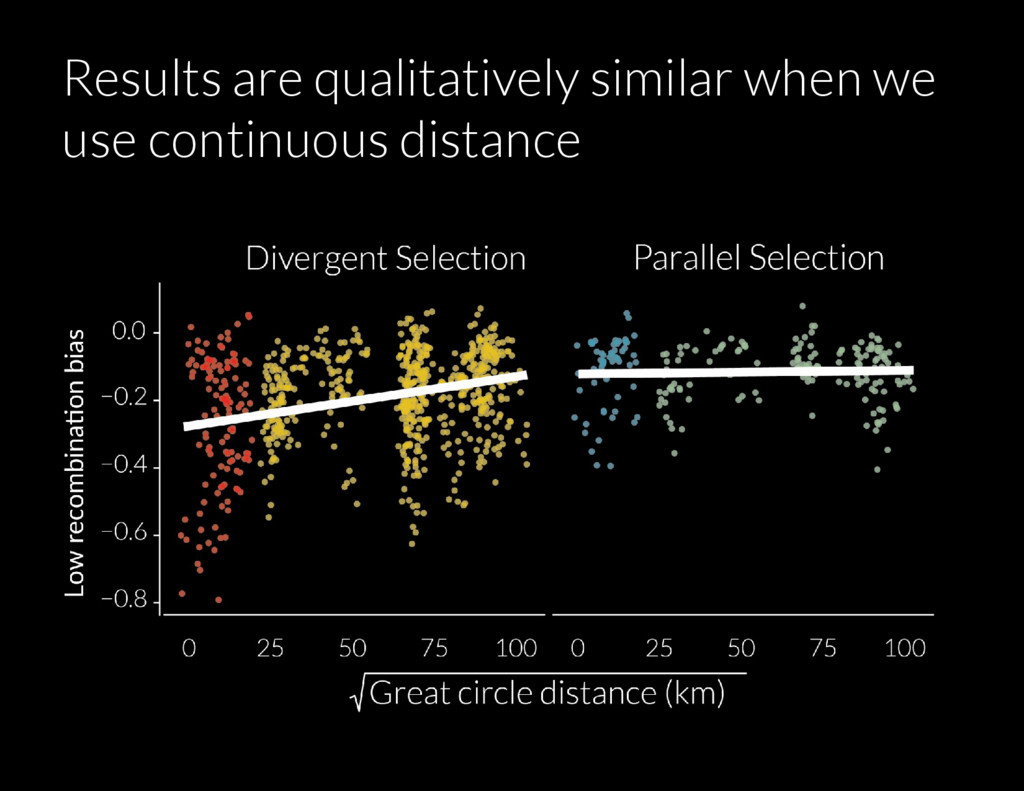 Results are qualitatively similar when we use continuous distance

Divergent Selection

Parallel Selection

Low recombination bias

0.0

−0.2

−0.4

−0.6

−0.8

0 25 50 75 100

0 25 50 75 100

$\sqrt{\text{Great circle distance (km)}}$